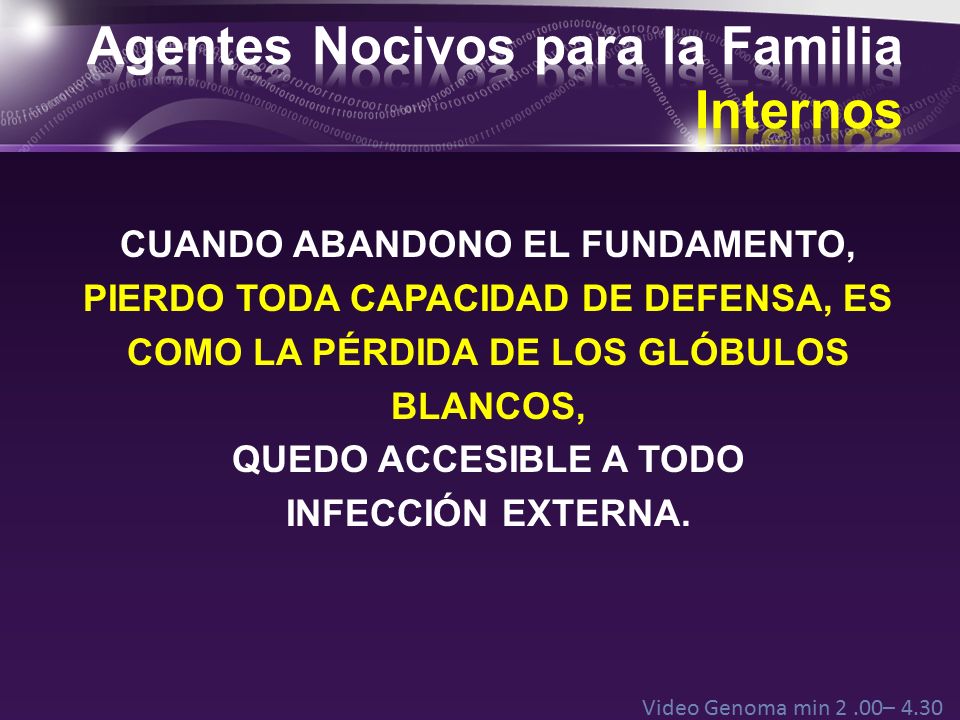 Agentes Nocivos para la Familia
Internos

CUANDO ABANDONO EL FUNDAMENTO, PIERDO TODA CAPACIDAD DE DEFENSA, ES COMO LA PÉRDIDA DE LOS GLÓBULOS BLANCOS,
QUEDO ACCESIBLE A TODO INFECCIÓN EXTERNA.

Video Genoma min 2 .00– 4.30